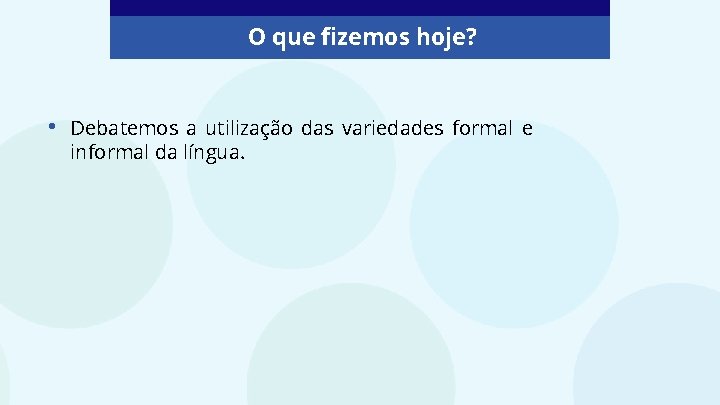 O que fizemos hoje?

• Debatemos a utilização das variedades formal e informal da língua.